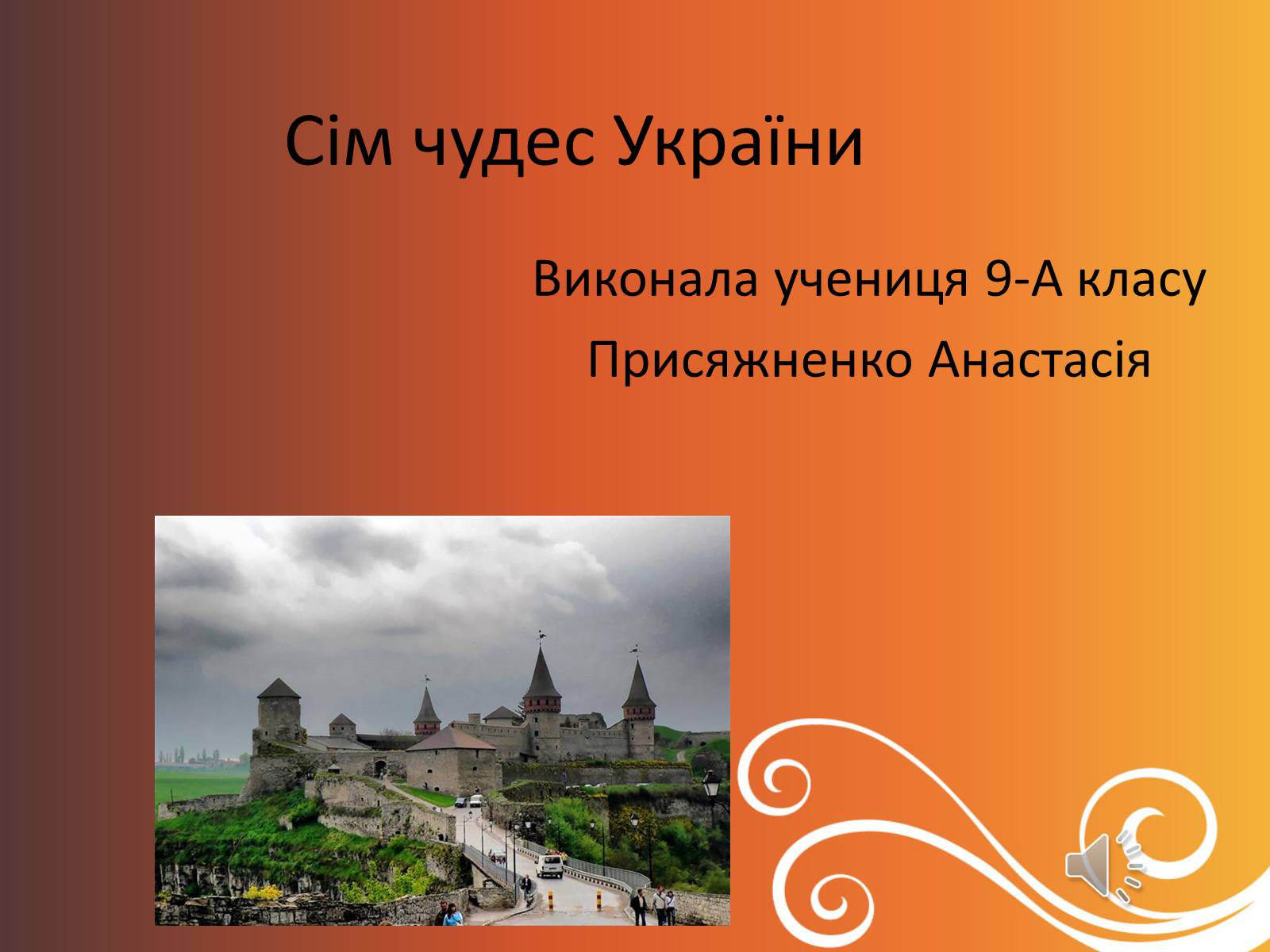 Сім чудес України

Виконала учениця 9-А класу

Присяжненко Анастасія